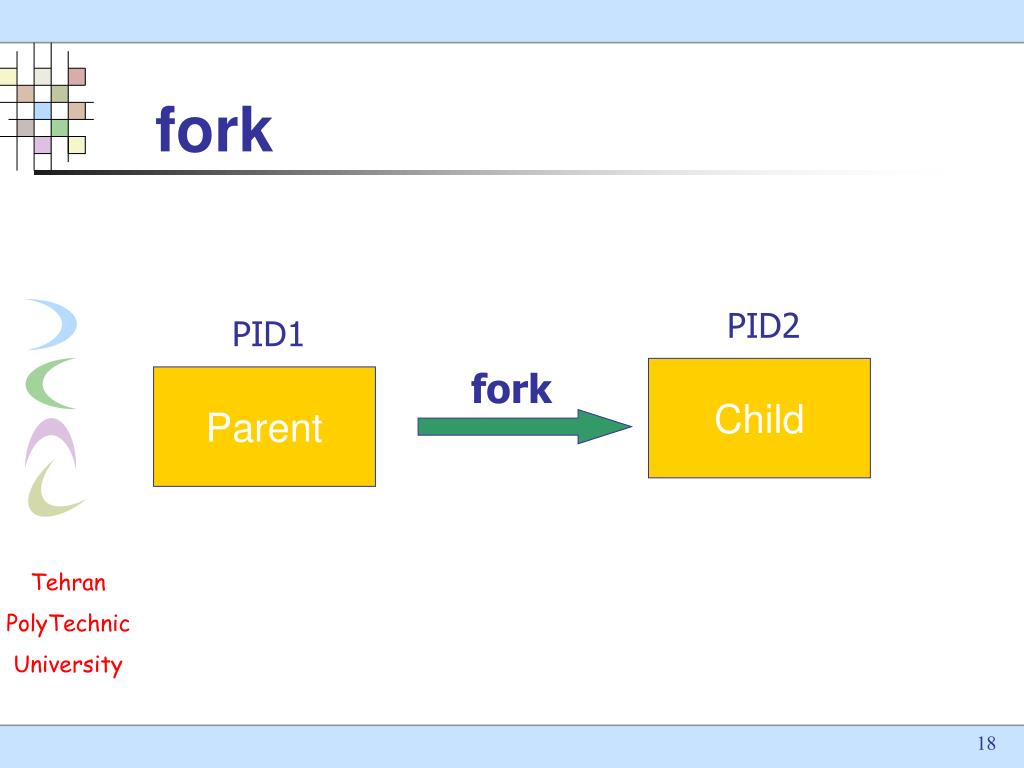 fork

PID1

Parent

fork

PID2

Child

Tehran
PolyTechnic
University

18